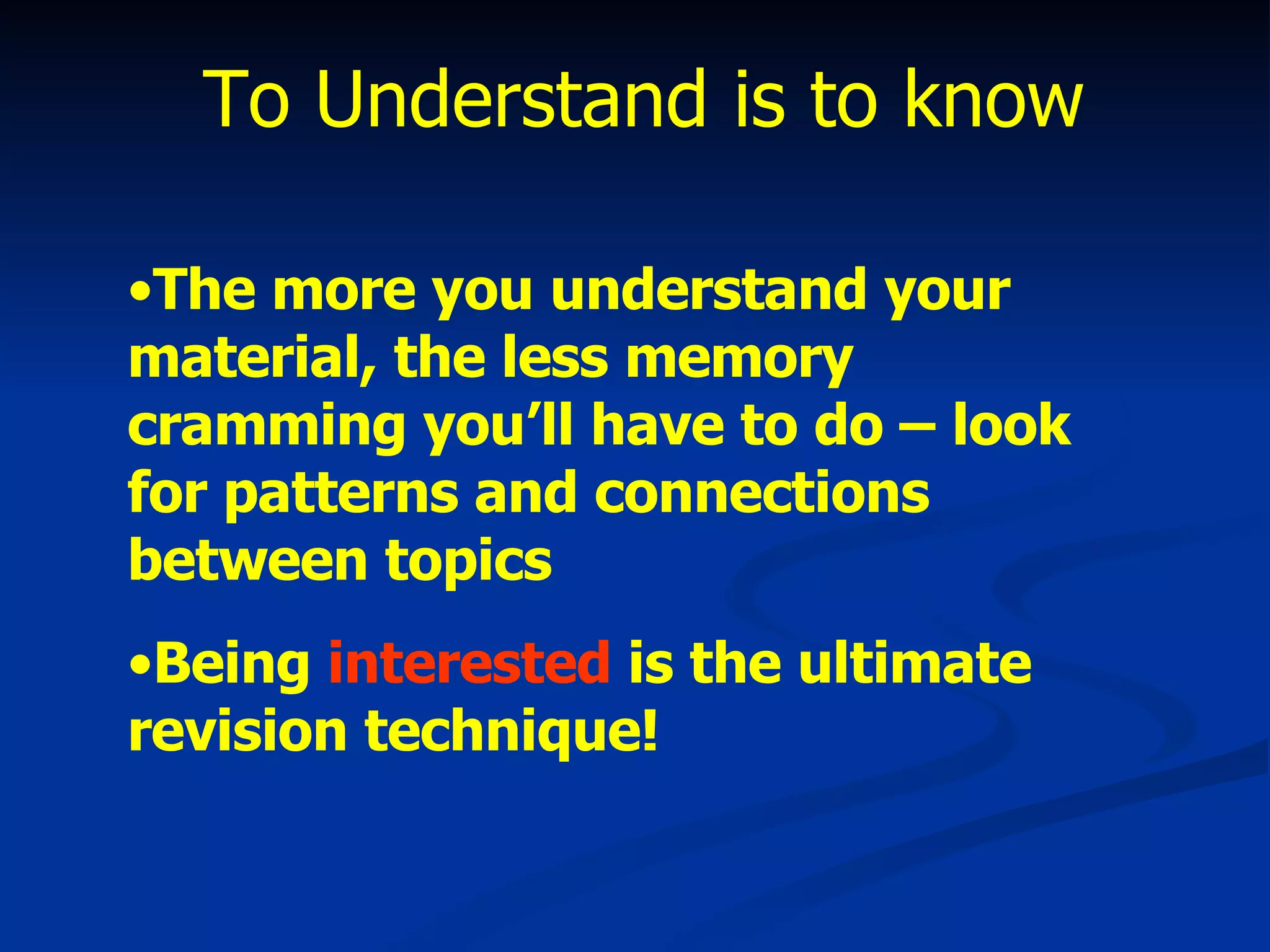 To Understand is to know

•The more you understand your material, the less memory cramming you’ll have to do – look for patterns and connections between topics

•Being interested is the ultimate revision technique!